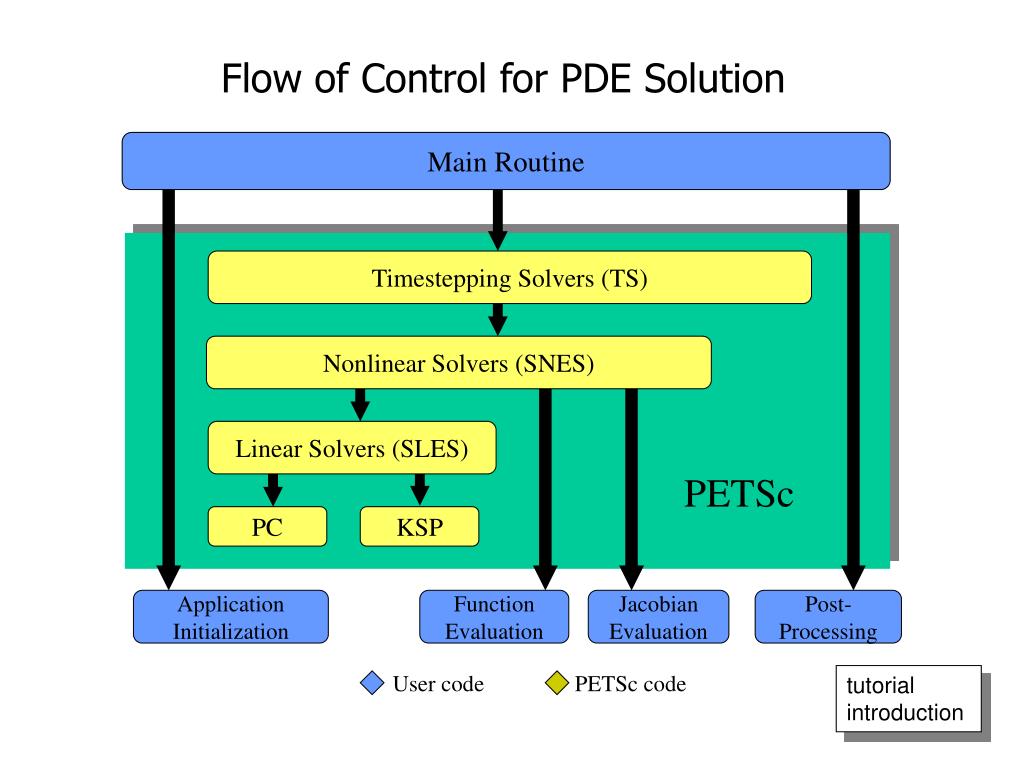 Flow of Control for PDE Solution

Main Routine

Timestepping Solvers (TS)

Nonlinear Solvers (SNES)

Linear Solvers (SLES)

PETSc

PC

KSP

Application Initialization

Function Evaluation

Jacobian Evaluation

Post-Processing

User code

PETSc code

tutorial introduction